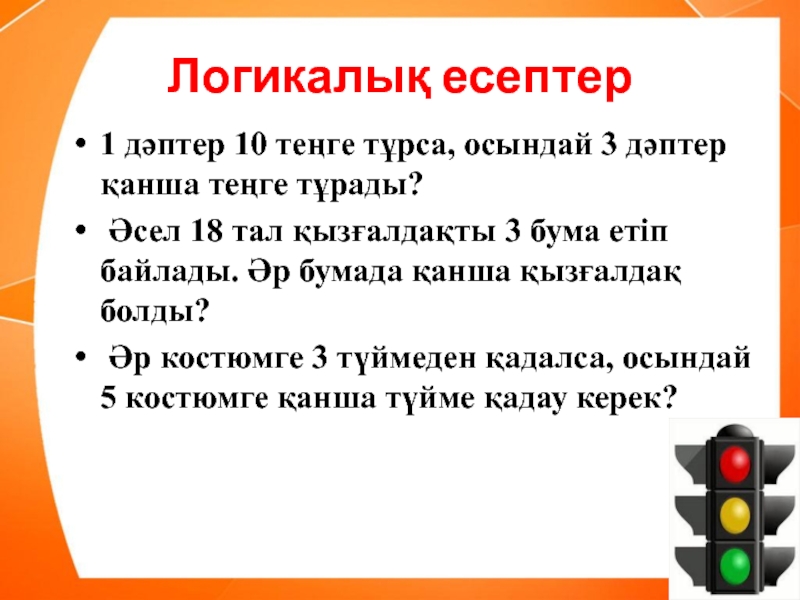 Логикалық есептер

• 1 дәптер 10 теңге тұрса, осындай 3 дәптер қанша теңге тұрады?

• Әсел 18 тал қызғалдақты 3 бума етіп байлады. Әр бумада қанша қызғалдақ болды?

• Әр костюмге 3 түймеден қадалса, осындай 5 костюмге қанша түйме қадау керек?